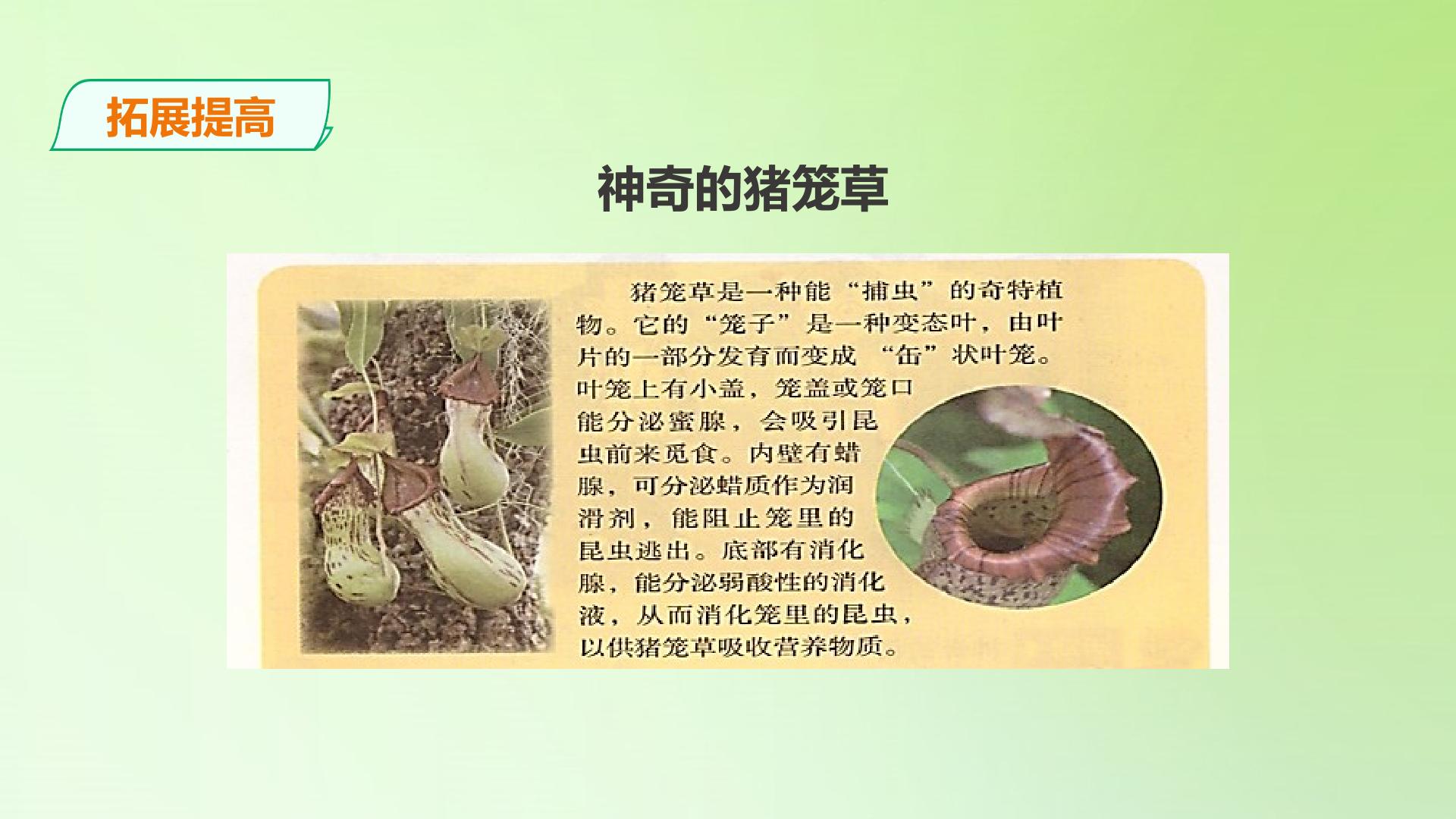 拓展提高

神奇的猪笼草

猪笼草是一种能“捕虫”的奇特植物。它的“笼子”是一种变态叶，由叶片的一部分发育而变成“缶”状叶笼。叶笼上有小盖，笼盖或笼口能分泌蜜腺，会吸引昆虫前来觅食。内壁有蜡腺，可分泌蜡质作为润滑剂，能阻止笼里的昆虫逃出。底部有消化腺，能分泌弱酸性的消化液，从而消化笼里的昆虫，以供猪笼草吸收营养物质。